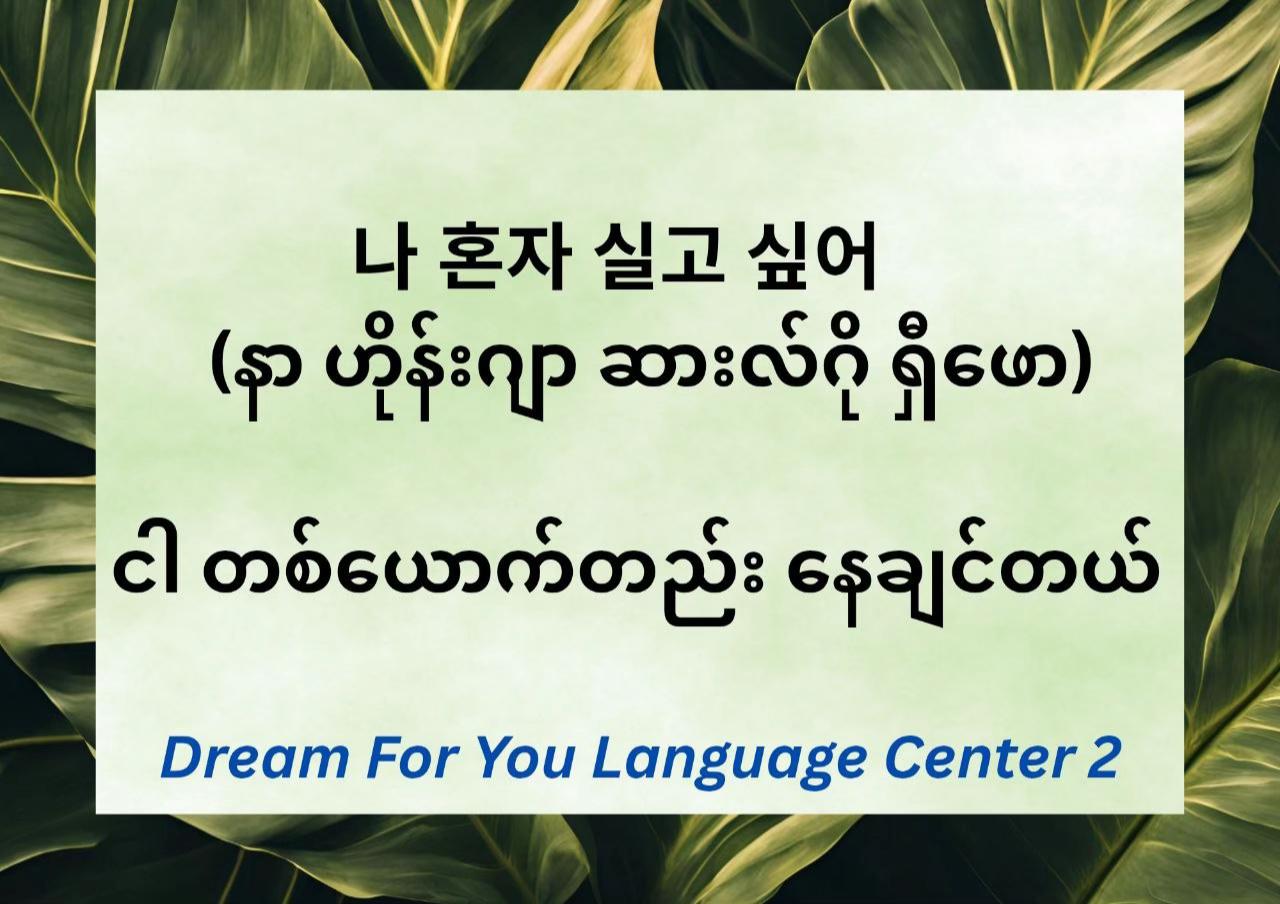 나 혼자 실고 싶어
(နာ ဟိုန်းဂျာ ဆားလ်ဂို ရှီဖော)

ငါ တစ်ယောက်တည်း နေချင်တယ်

Dream For You Language Center 2